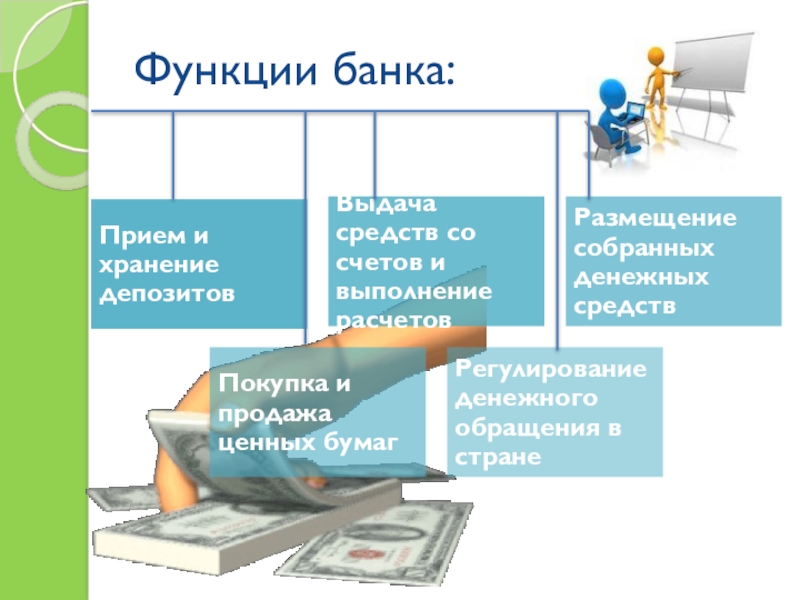 Функции банка:

Прием и хранение депозитов

Выдача средств со счетов и выполнение расчетов

Размещение собранных денежных средств

Покупка и продажа ценных бумаг

Регулирование денежного обращения в стране